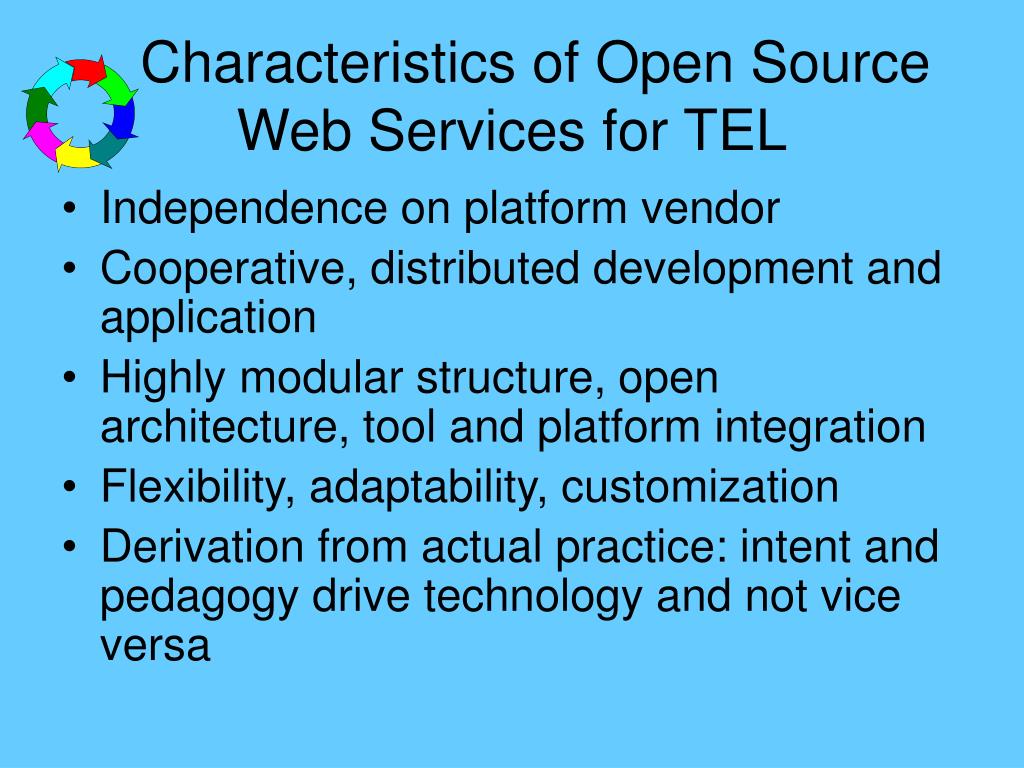 Characteristics of Open Source Web Services for TEL

• Independence on platform vendor
• Cooperative, distributed development and application
• Highly modular structure, open architecture, tool and platform integration
• Flexibility, adaptability, customization
• Derivation from actual practice: intent and pedagogy drive technology and not vice versa